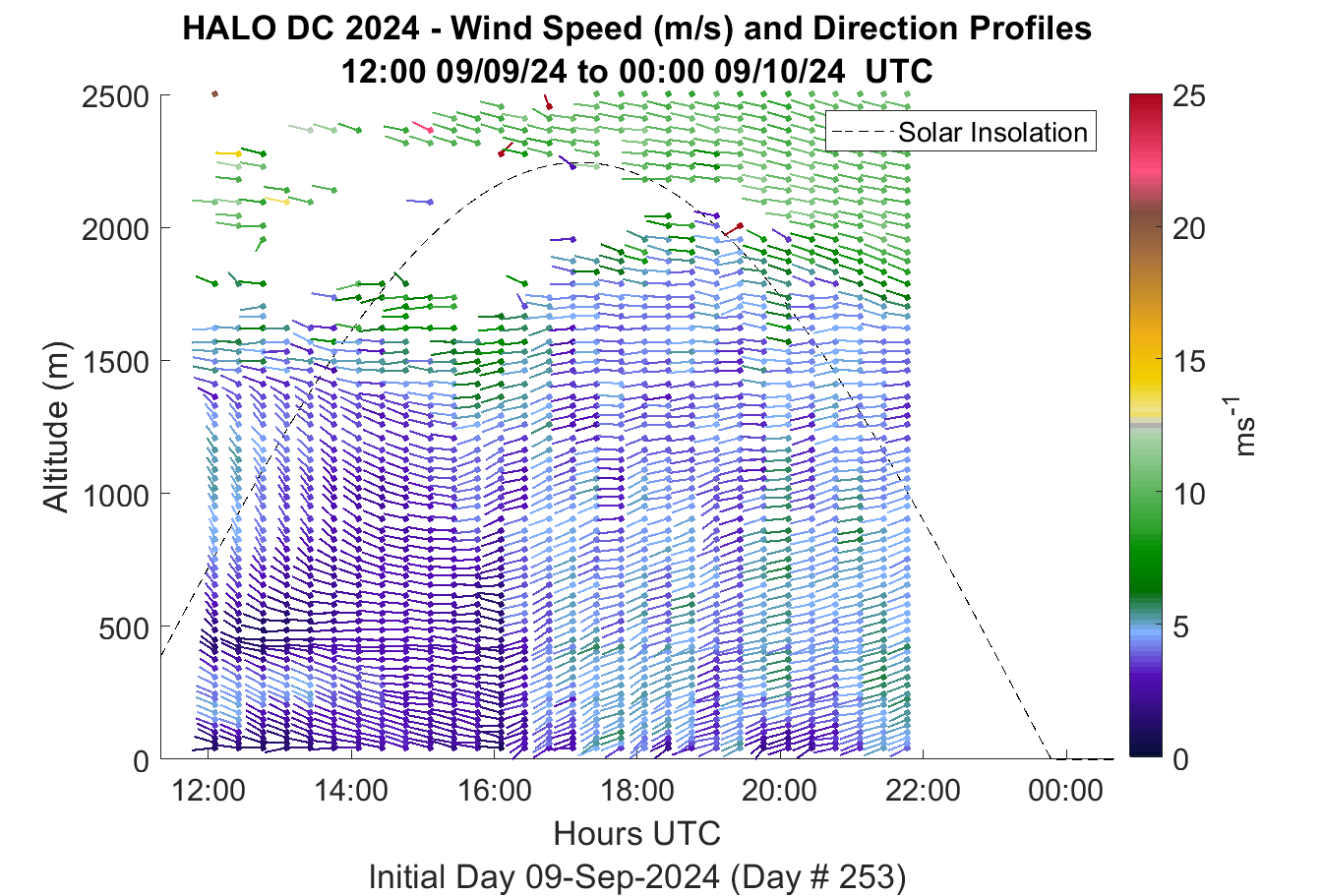 HALO DC 2024 - Wind Speed (m/s) and Direction Profiles
12:00 09/09/24 to 00:00 09/10/24 UTC

Solar Insolation

Altitude (m)
2500
2000
1500
1000
500
0

12:00
14:00
16:00
18:00
20:00
22:00
00:00

Hours UTC
Initial Day 09-Sep-2024 (Day # 253)

25
20
15
10
5
0
$ms^{-1}$